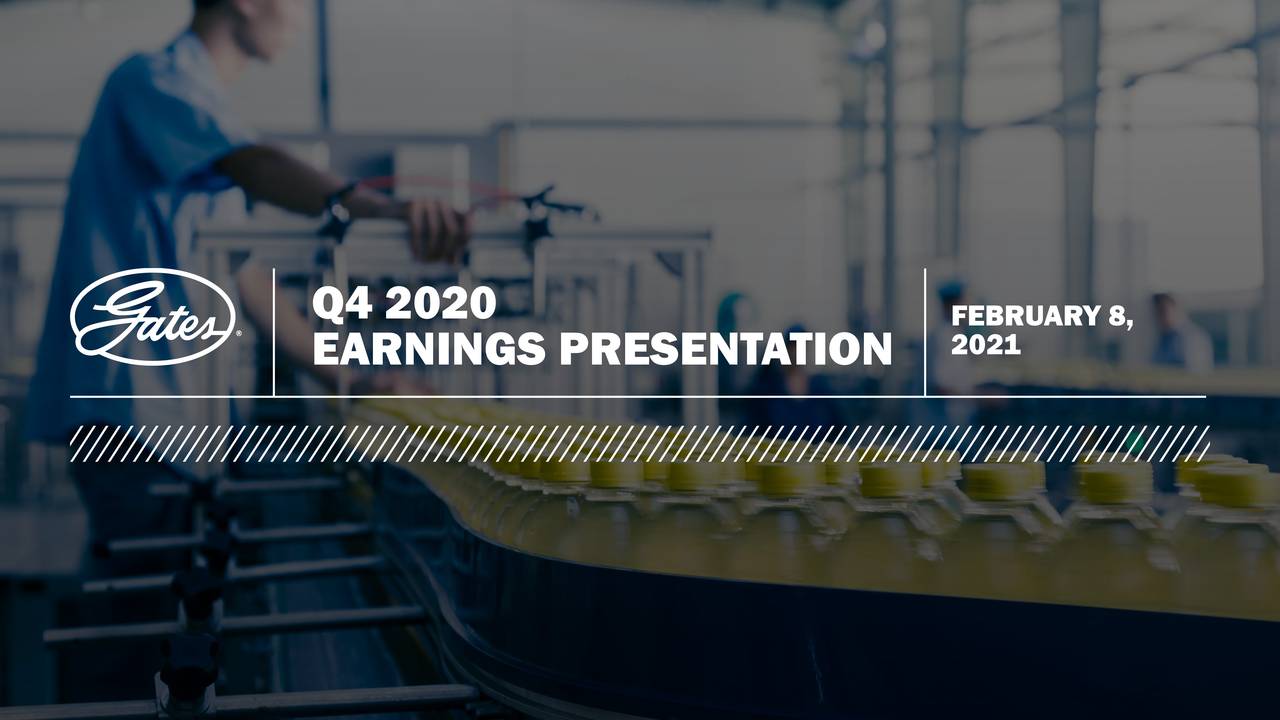 Gates®

Q4 2020
EARNINGS PRESENTATION

FEBRUARY 8, 2021